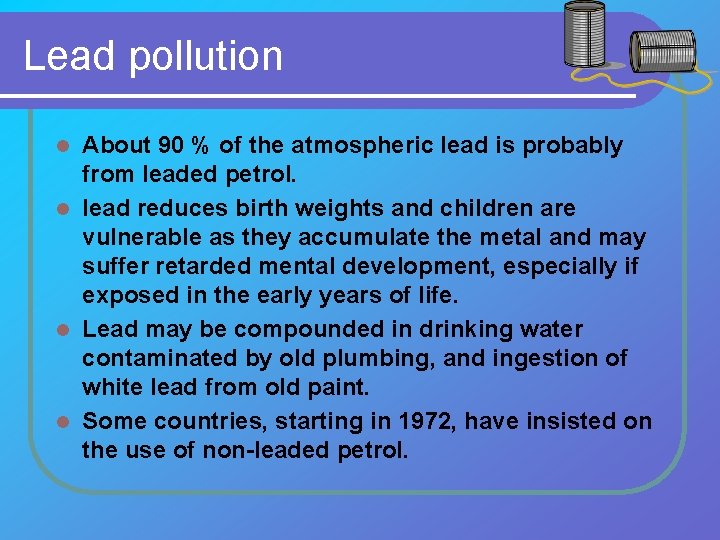 Lead pollution

- About 90 % of the atmospheric lead is probably from leaded petrol.
- lead reduces birth weights and children are vulnerable as they accumulate the metal and may suffer retarded mental development, especially if exposed in the early years of life.
- Lead may be compounded in drinking water contaminated by old plumbing, and ingestion of white lead from old paint.
- Some countries, starting in 1972, have insisted on the use of non-leaded petrol.